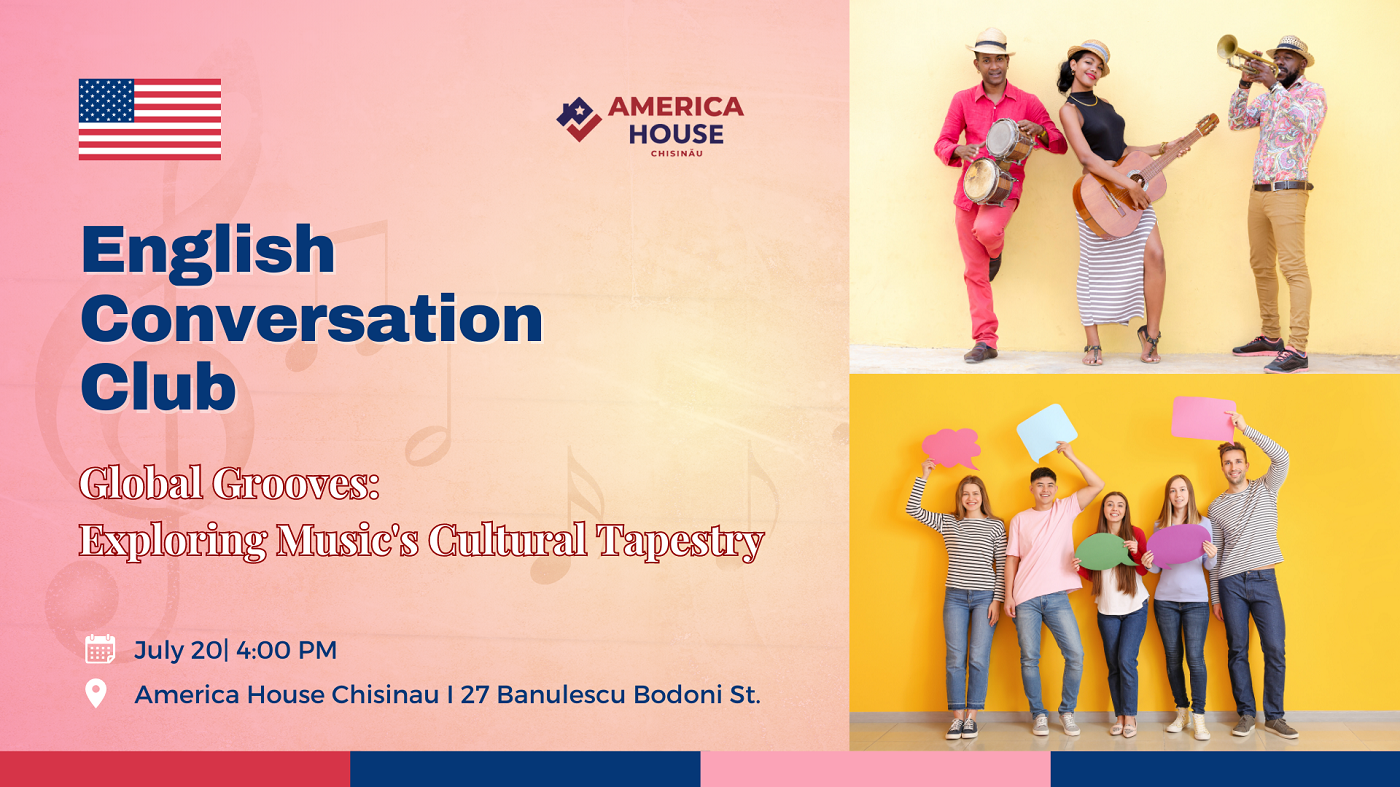 AMERICA HOUSE
CHISINĂU

English Conversation Club

Global Grooves:
Exploring Music's Cultural Tapestry

July 20| 4:00 PM

America House Chisinau I 27 Banulescu Bodoni St.